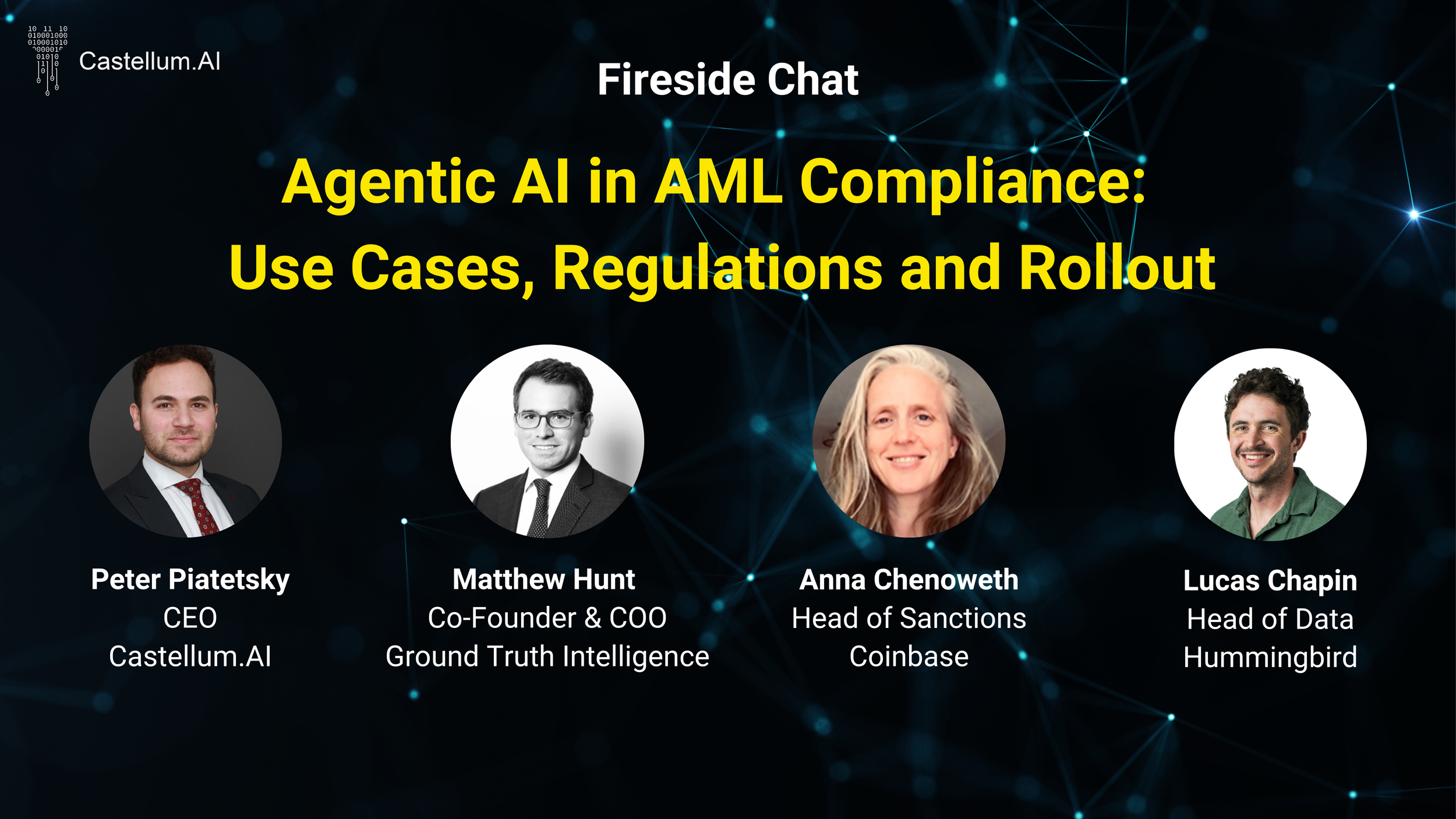 Castellum.AI

Fireside Chat

Agentic AI in AML Compliance: Use Cases, Regulations and Rollout

Peter Piatetsky
CEO
Castellum.AI

Matthew Hunt
Co-Founder & COO
Ground Truth Intelligence

Anna Chenoweth
Head of Sanctions
Coinbase

Lucas Chapin
Head of Data
Hummingbird